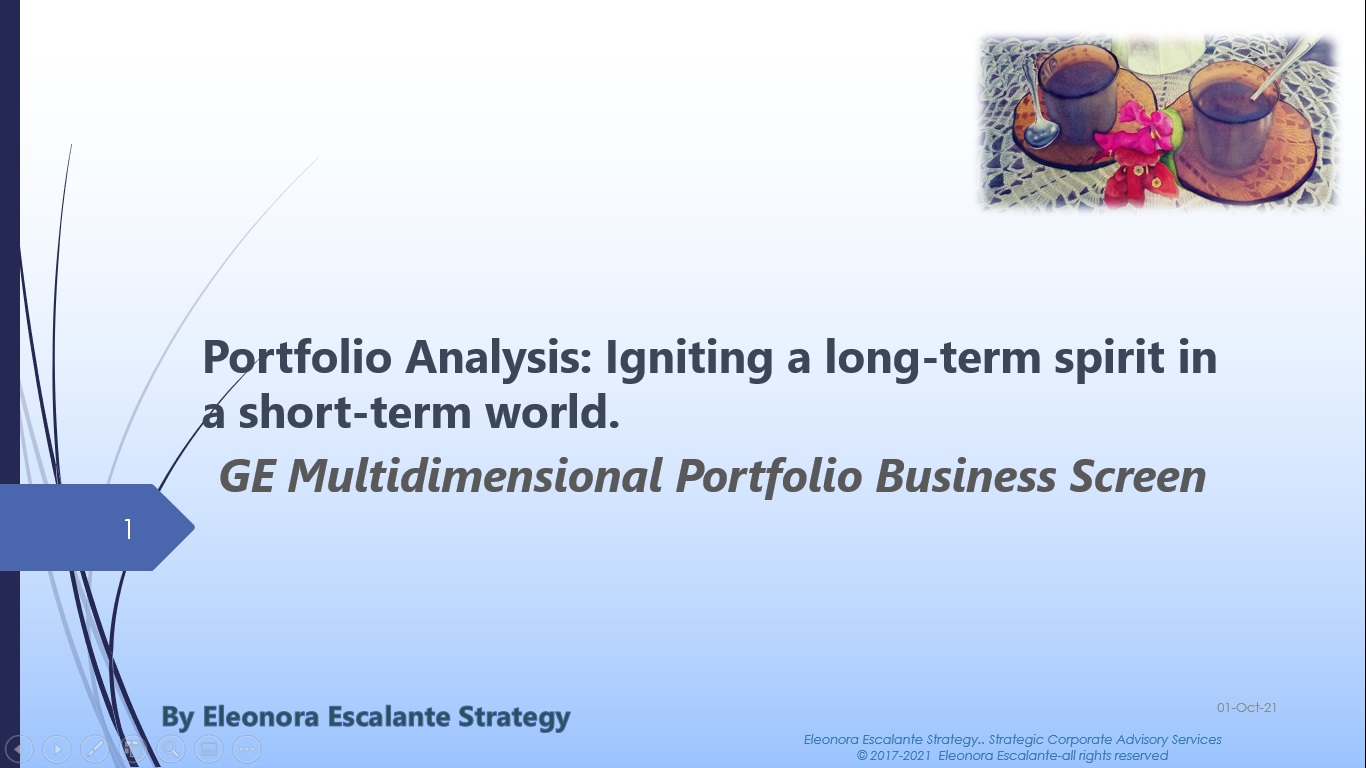 Portfolio Analysis: Igniting a long-term spirit in a short-term world.

GE Multidimensional Portfolio Business Screen

1

By Eleonora Escalante Strategy

01-Oct-21

Eleonora Escalante Strategy.. Strategic Corporate Advisory Services
© 2017-2021 Eleonora Escalante-all rights reserved